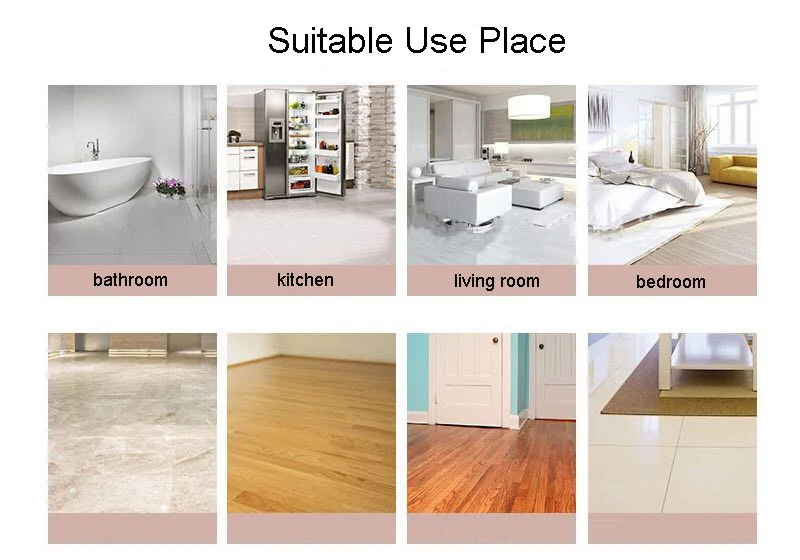 Suitable Use Place

bathroom

kitchen

living room

bedroom